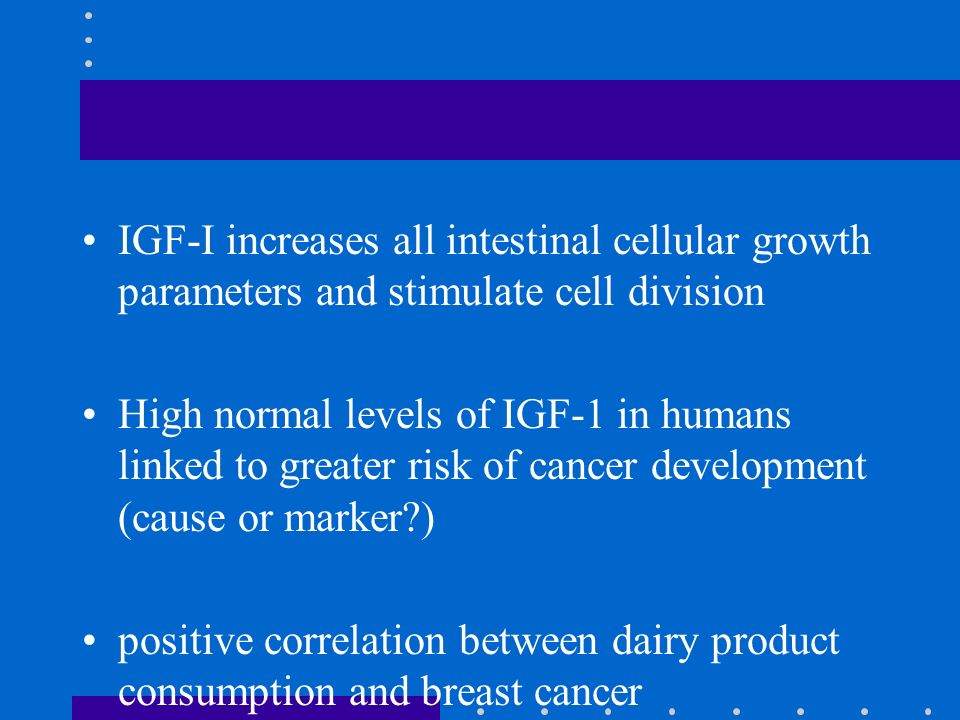 • IGF-I increases all intestinal cellular growth parameters and stimulate cell division

• High normal levels of IGF-1 in humans linked to greater risk of cancer development (cause or marker?)

• positive correlation between dairy product consumption and breast cancer